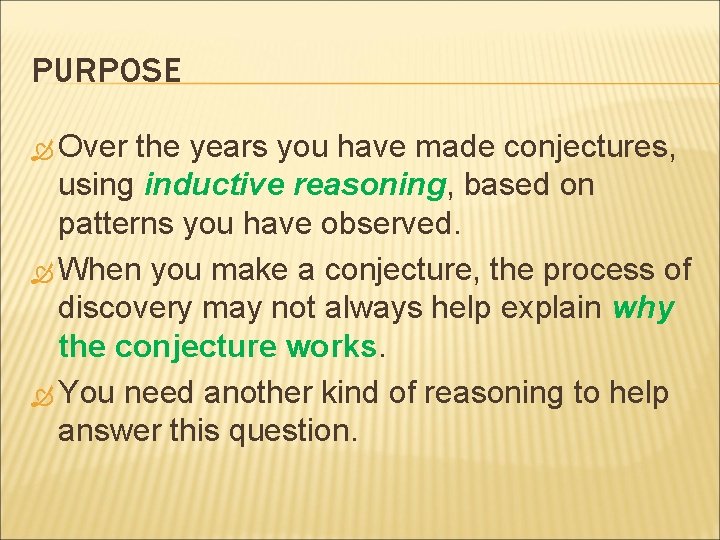 PURPOSE

Over the years you have made conjectures, using inductive reasoning, based on patterns you have observed.

When you make a conjecture, the process of discovery may not always help explain why the conjecture works.

You need another kind of reasoning to help answer this question.